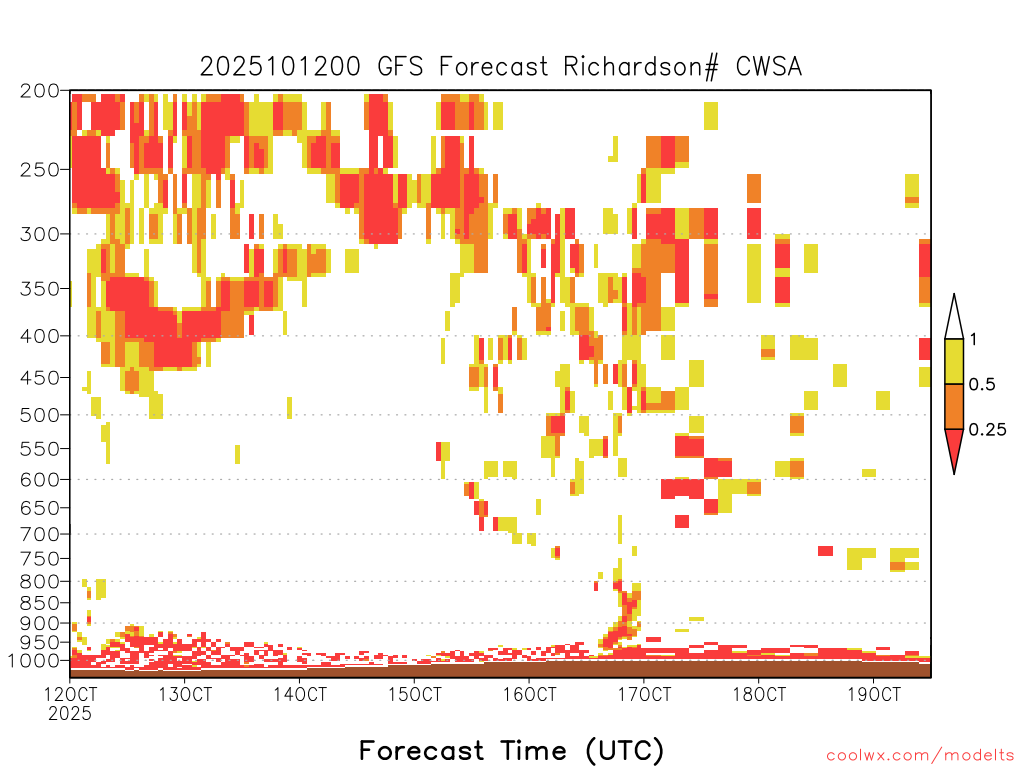 2025101200 GFS Forecast Richardson# CWSA

200
250
300
350
400
450
500
550
600
650
700
750
800
850
900
950
1000

1
0.5
0.25

12OCT
2025
13OCT
14OCT
15OCT
16OCT
17OCT
18OCT
19OCT

Forecast Time (UTC)

coolwx.com/modelts